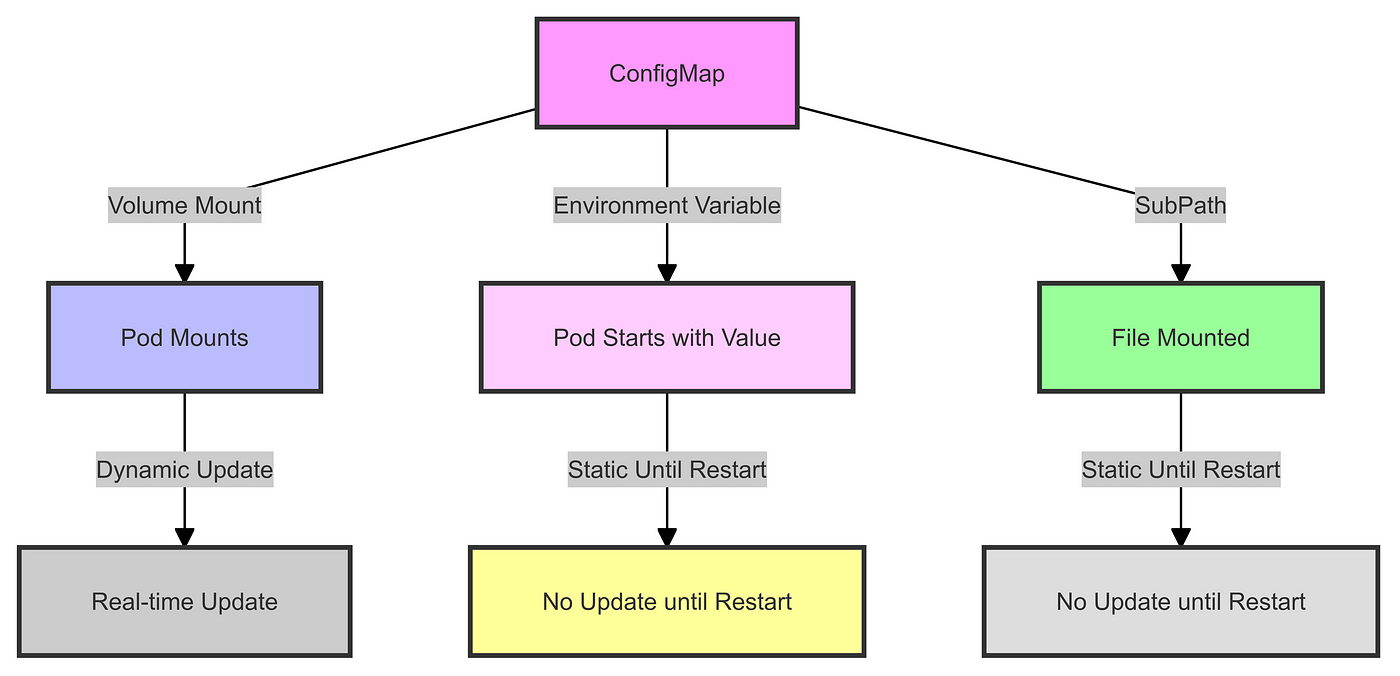 ConfigMap

Volume Mount

Environment Variable

SubPath

Pod Mounts

Pod Starts with Value

File Mounted

Dynamic Update

Static Until Restart

Static Until Restart

Real-time Update

No Update until Restart

No Update until Restart